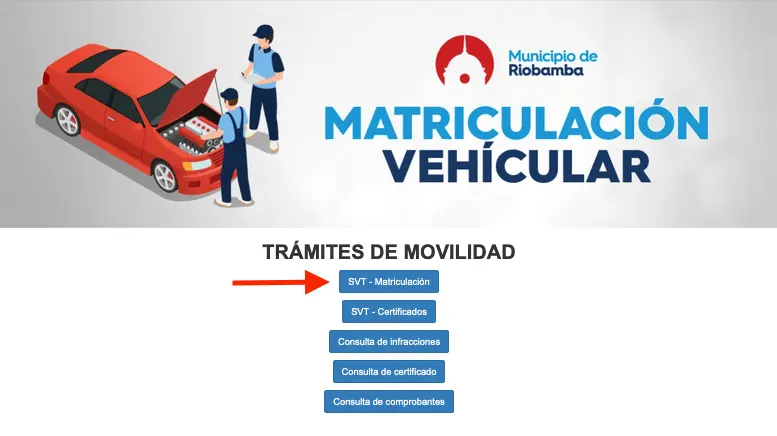 Municipio de Riobamba

MATRICULACIÓN VEHÍCULAR

TRÁMITES DE MOVILIDAD

SVT - Matriculación

SVT - Certificados

Consulta de infracciones

Consulta de certificado

Consulta de comprobantes